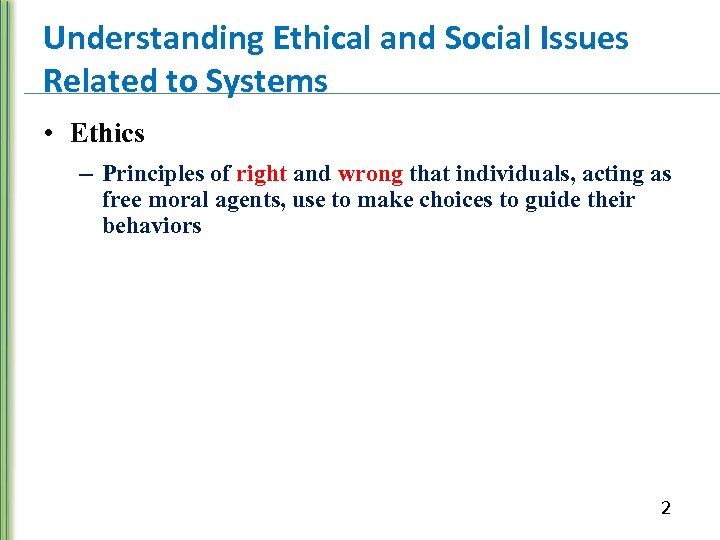 Understanding Ethical and Social Issues Related to Systems

• Ethics

– Principles of right and wrong that individuals, acting as free moral agents, use to make choices to guide their behaviors

2